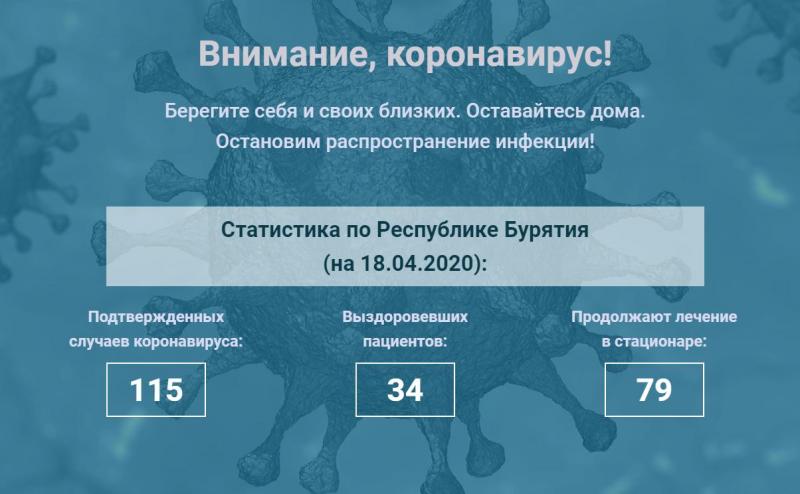 Внимание, коронавирус!

Берегите себя и своих близких. Оставайтесь дома.
Остановим распространение инфекции!

Статистика по Республике Бурятия
(на 18.04.2020):

Подтвержденных случаев коронавируса:

115

Выздоровевших пациентов:

34

Продолжают лечение в стационаре:

79